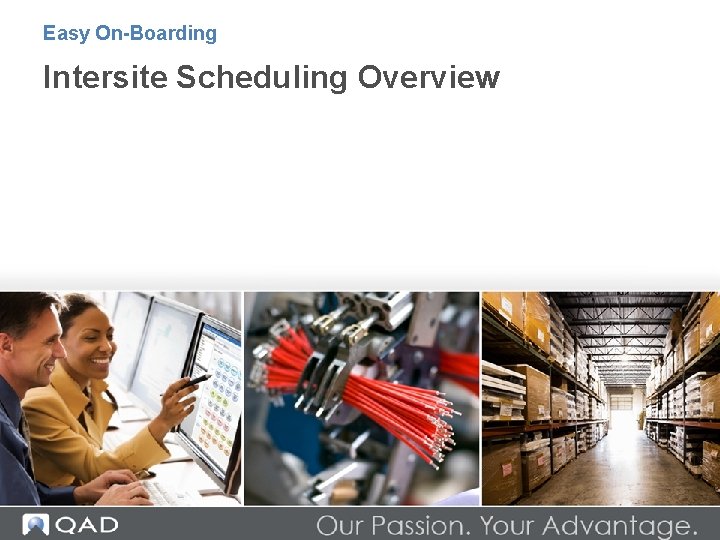 Easy On-Boarding

Intersite Scheduling Overview

QAD

Our Passion. Your Advantage.